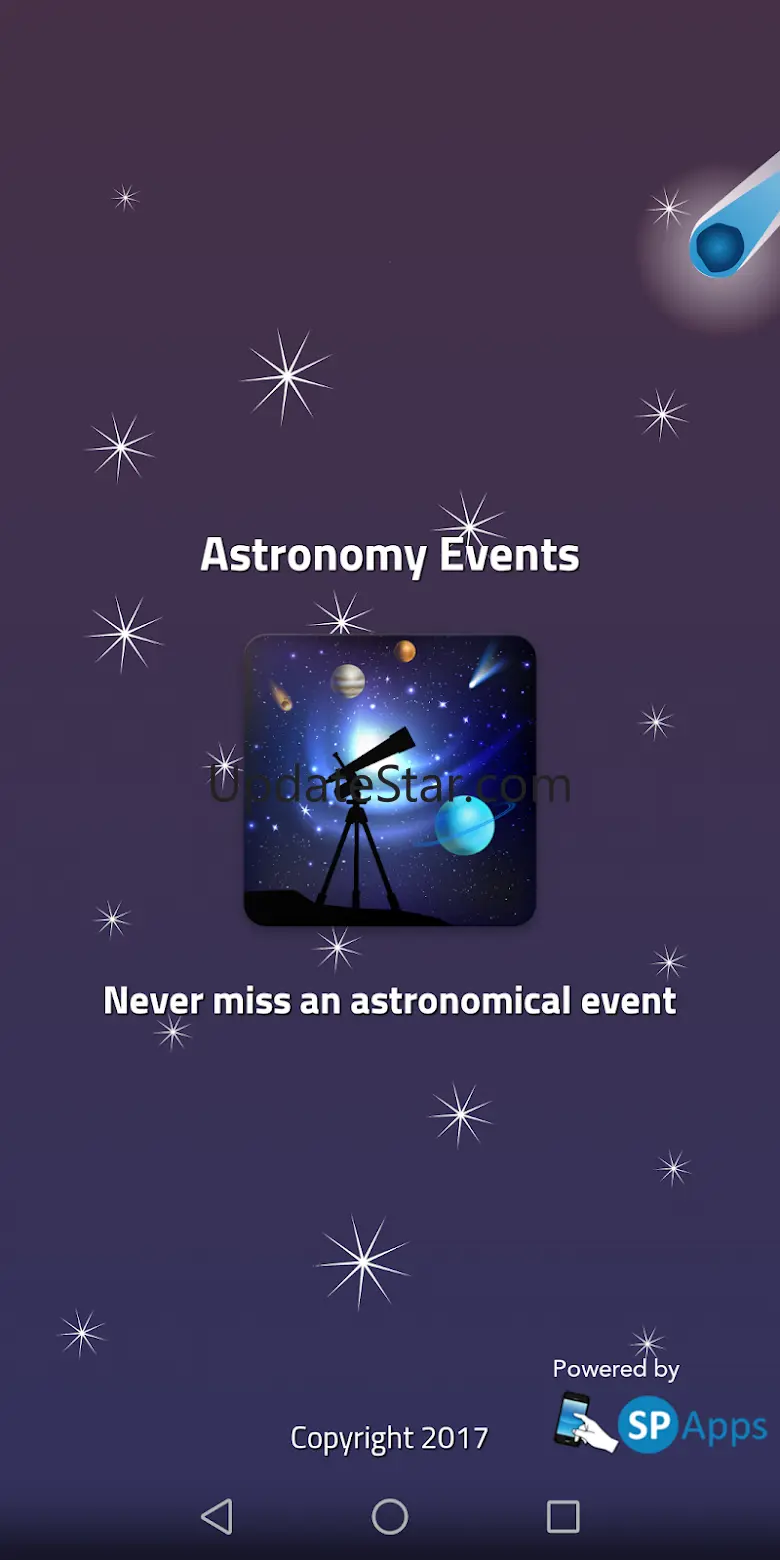 Astronomy Events

UpdateStar.com

Never miss an astronomical event

Powered by

SP Apps

Copyright 2017